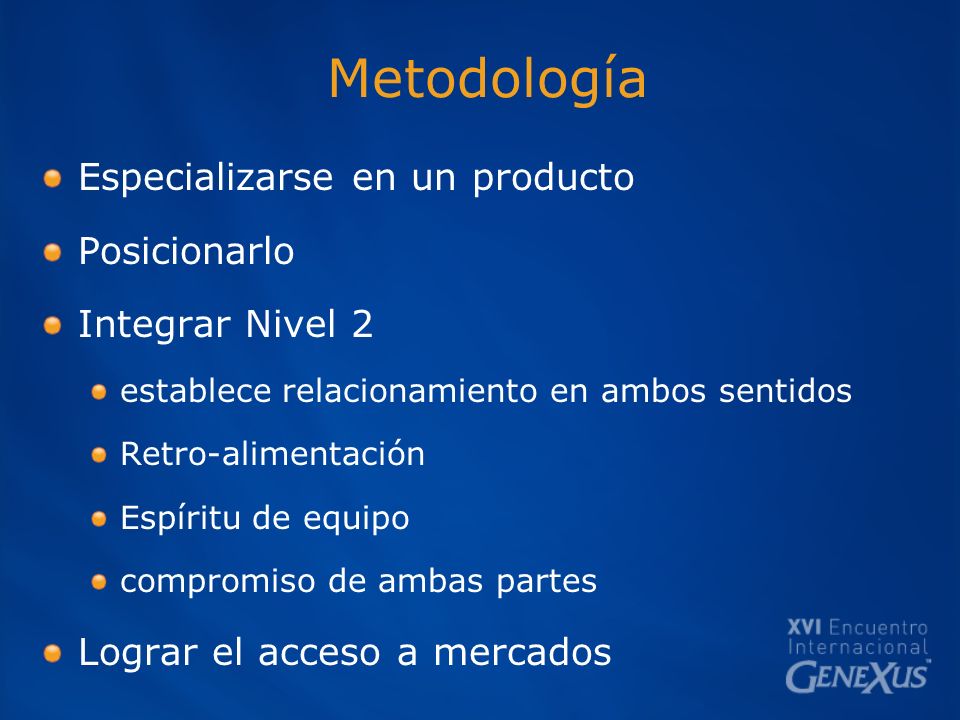 Metodología

Especializarse en un producto

Posicionarlo

Integrar Nivel 2

establece relacionamiento en ambos sentidos

Retro-alimentación

Espíritu de equipo

compromiso de ambas partes

Lograr el acceso a mercados

XVI Encuentro Internacional GENEXUS